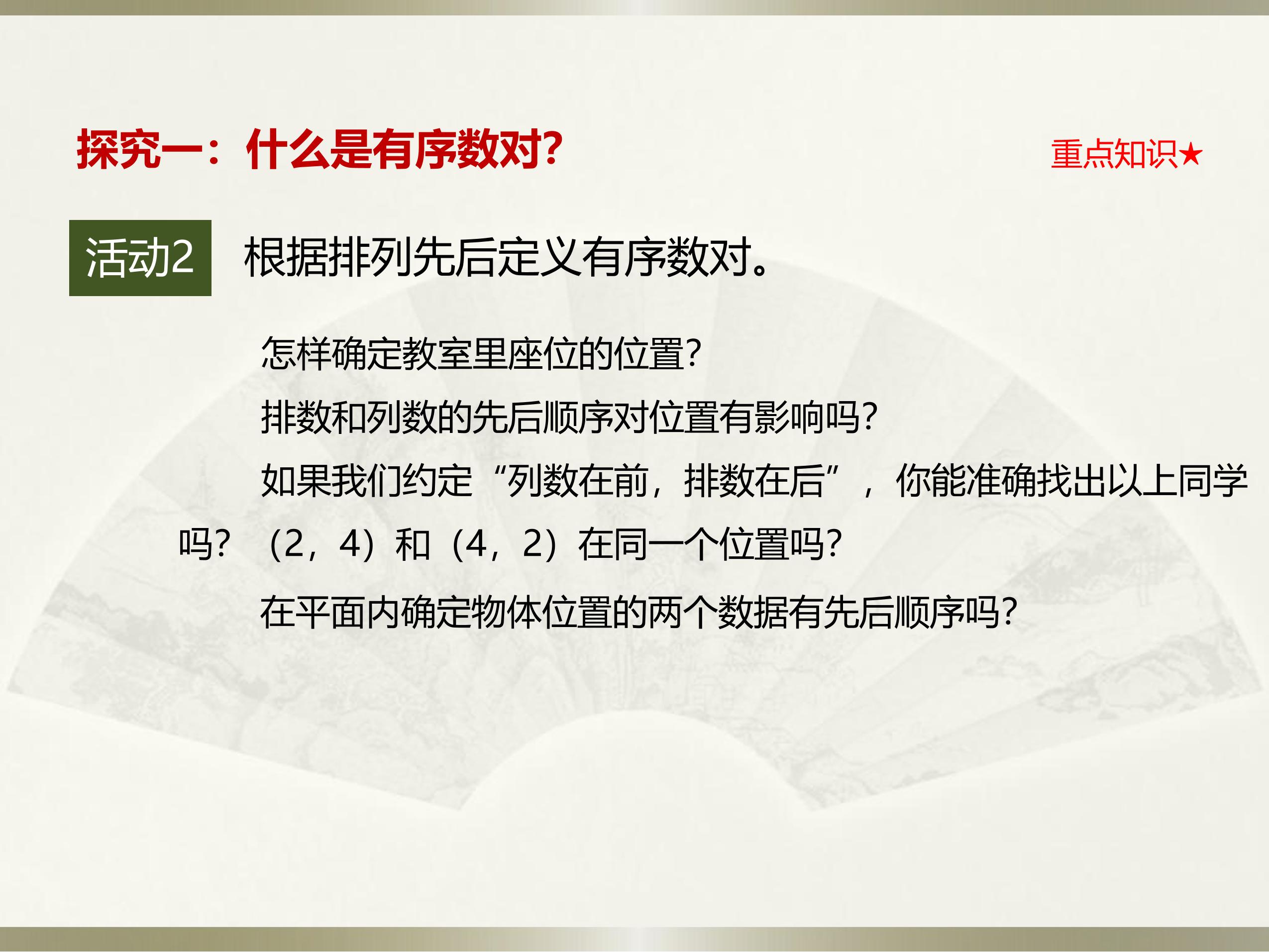 探究一：什么是有序数对?

重点知识★

活动2

根据排列先后定义有序数对。

怎样确定教室里座位的位置?

排数和列数的先后顺序对位置有影响吗?

如果我们约定“列数在前，排数在后”，你能准确找出以上同学吗?（2，4）和（4，2）在同一个位置吗?

在平面内确定物体位置的两个数据有先后顺序吗?